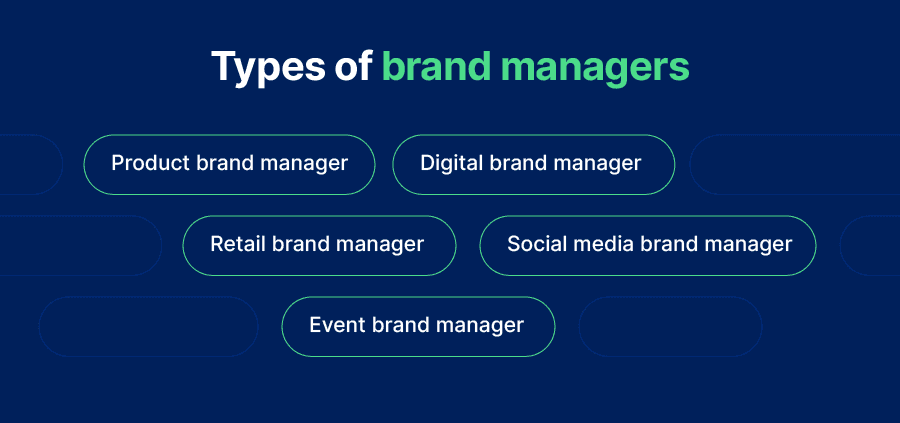 Types of brand managers

Product brand manager

Digital brand manager

Retail brand manager

Social media brand manager

Event brand manager